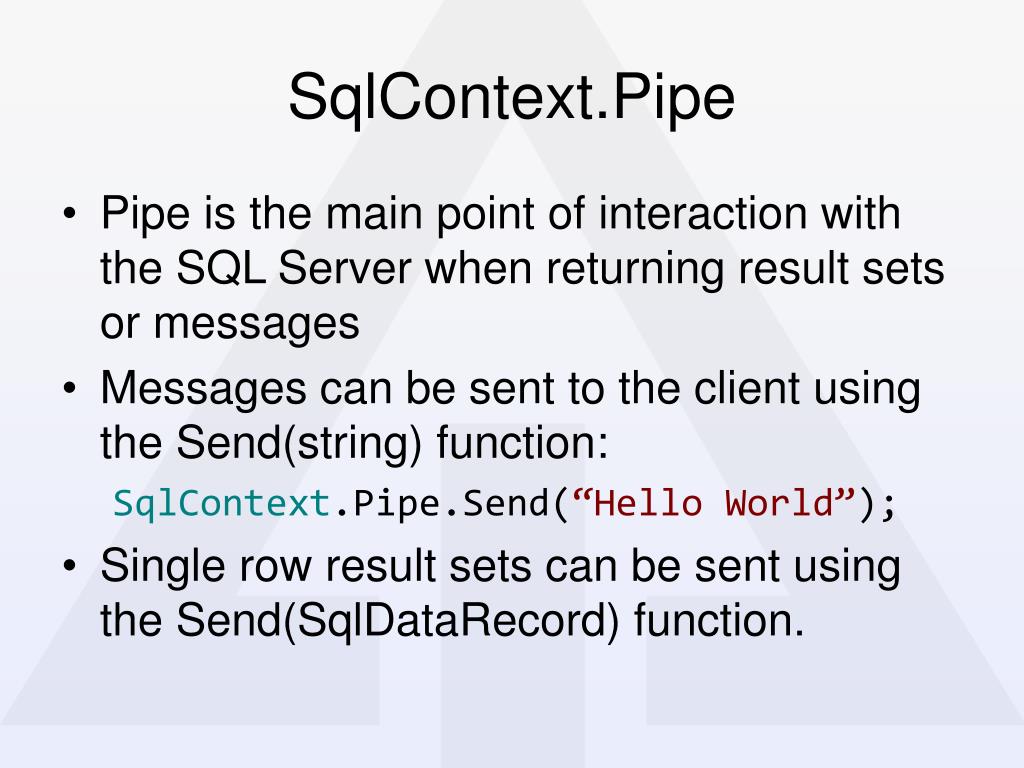 SqlContext.Pipe

• Pipe is the main point of interaction with the SQL Server when returning result sets or messages

• Messages can be sent to the client using the Send(string) function:

SqlContext.Pipe.Send(“Hello World”);

• Single row result sets can be sent using the Send(SqlDataRecord) function.